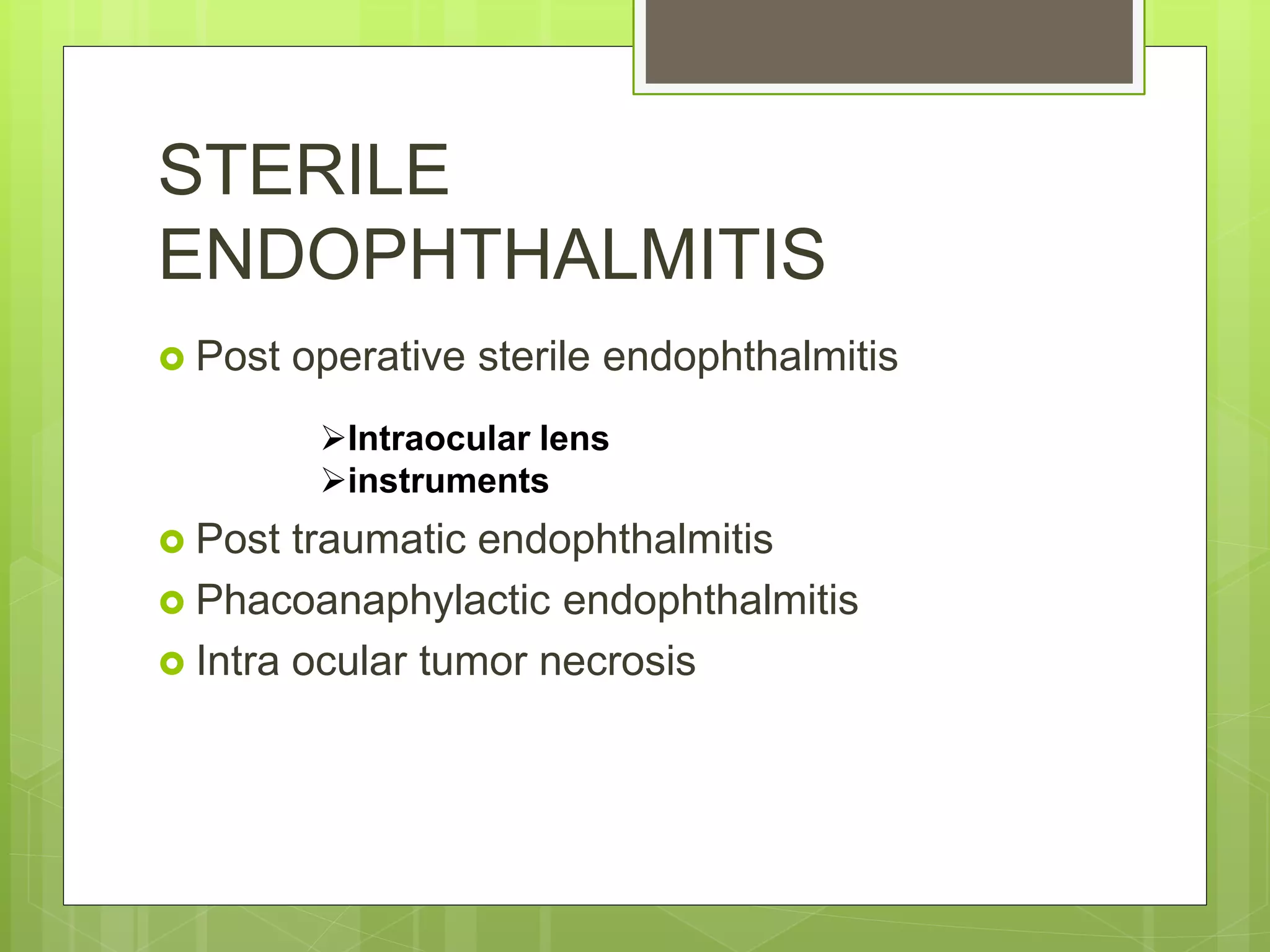 STERILE ENDOPHTHALMITIS

Post operative sterile endophthalmitis

➢Intraocular lens
➢instruments

Post traumatic endophthalmitis

Phacoanaphylactic endophthalmitis

Intra ocular tumor necrosis